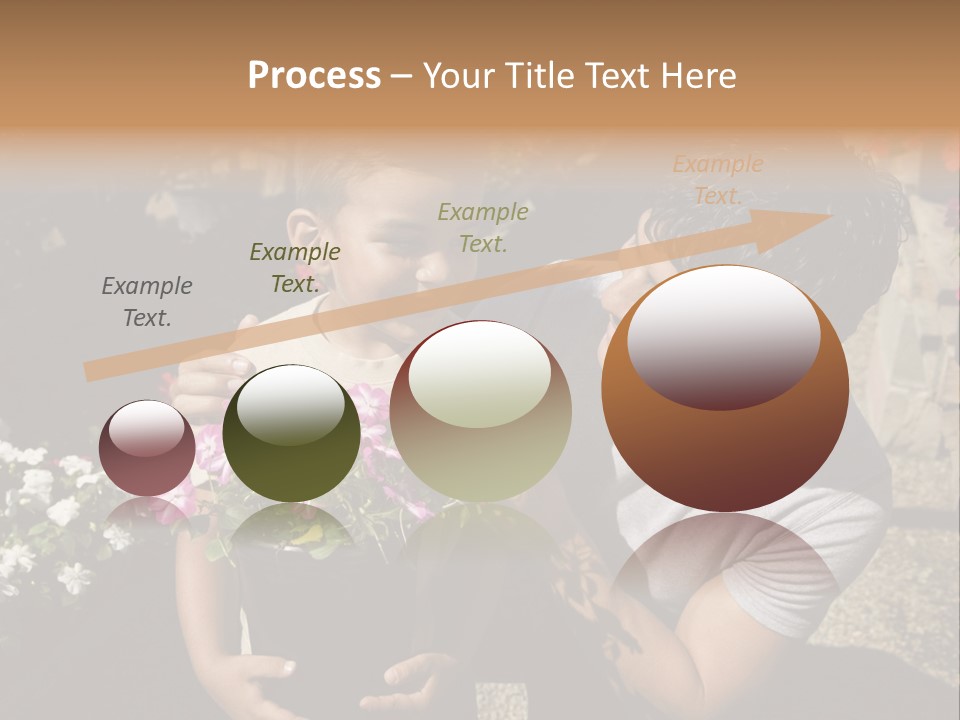 Process – Your Title Text Here

Example Text.

Example Text.

Example Text.

Example Text.